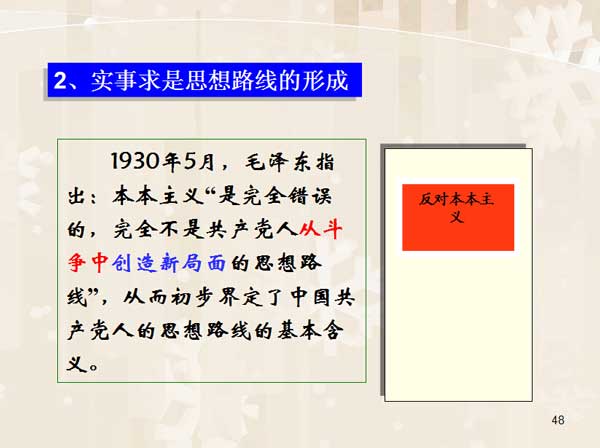 2、实事求是思想路线的形成

1930年5月，毛泽东指出：本本主义“是完全错误的，完全不是共产党人从斗争中创造新局面的思想路线”，从而初步界定了中国共产党人的思想路线的基本含义。

反对本本主义

48